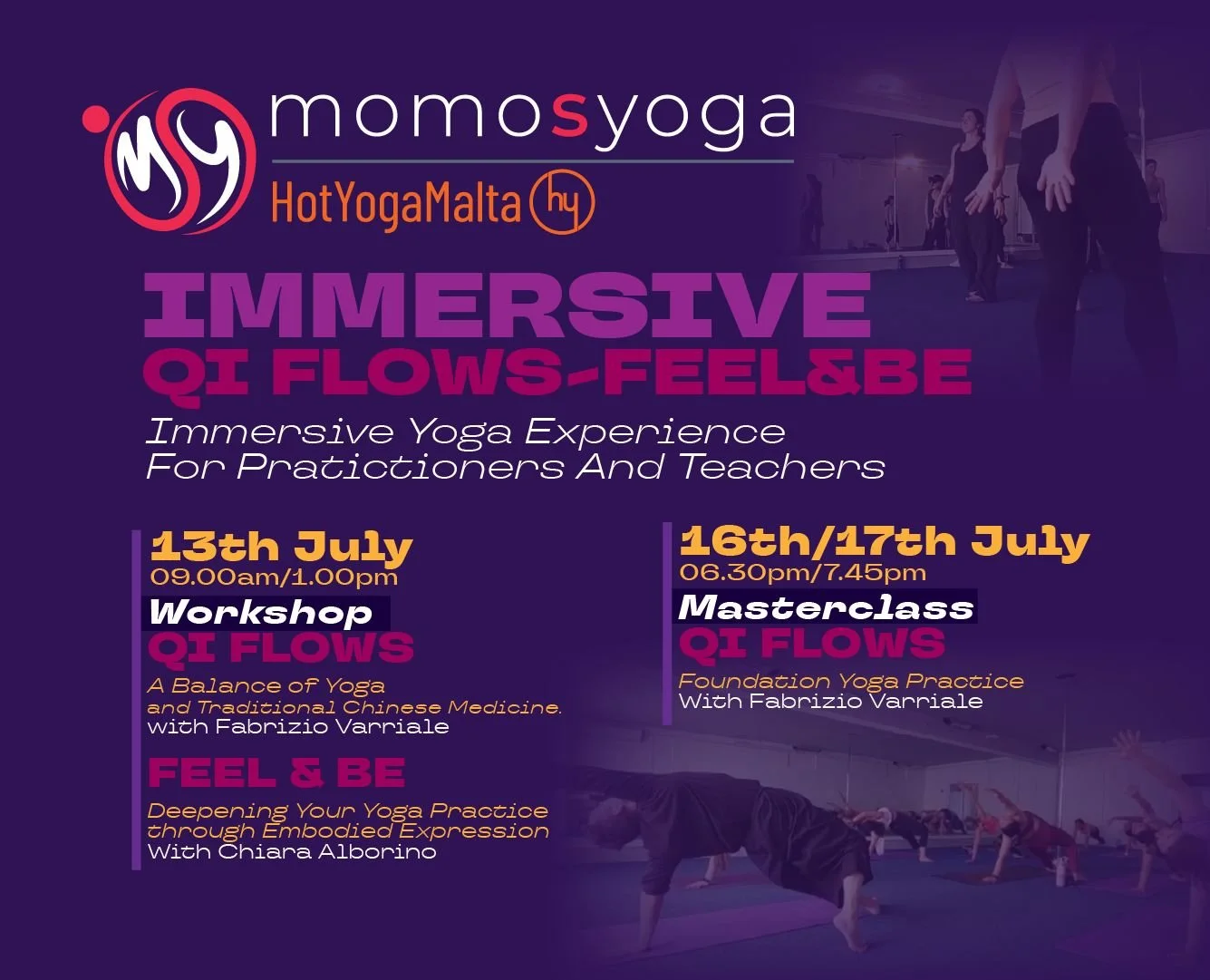 MSY momosyoga

HotYogaMalta hy

IMMERSIVE
QI FLOWS-FEEL&BE

Immersive Yoga Experience For Pratictioners And Teachers

13th July
09.00am/1.00pm
Workshop
QI FLOWS
A Balance of Yoga and Traditional Chinese Medicine.
with Fabrizio Varriale

FEEL & BE
Deepening Your Yoga Practice through Embodied Expression
With Chiara Alborino

16th/17th July
06.30pm/7.45pm
Masterclass
QI FLOWS
Foundation Yoga Practice
With Fabrizio Varriale